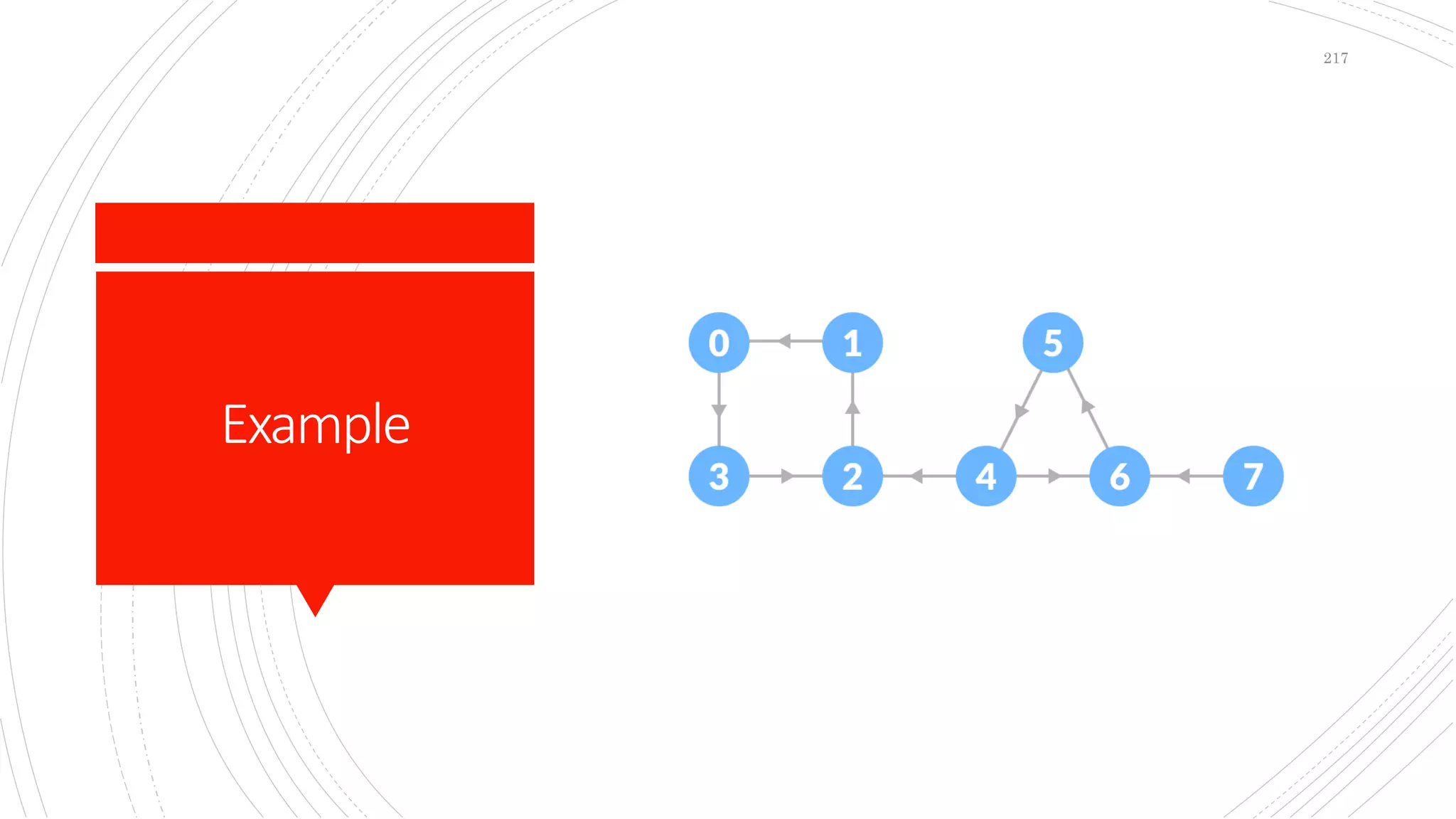 217

Example

0 1 5

3 2 4 6 7